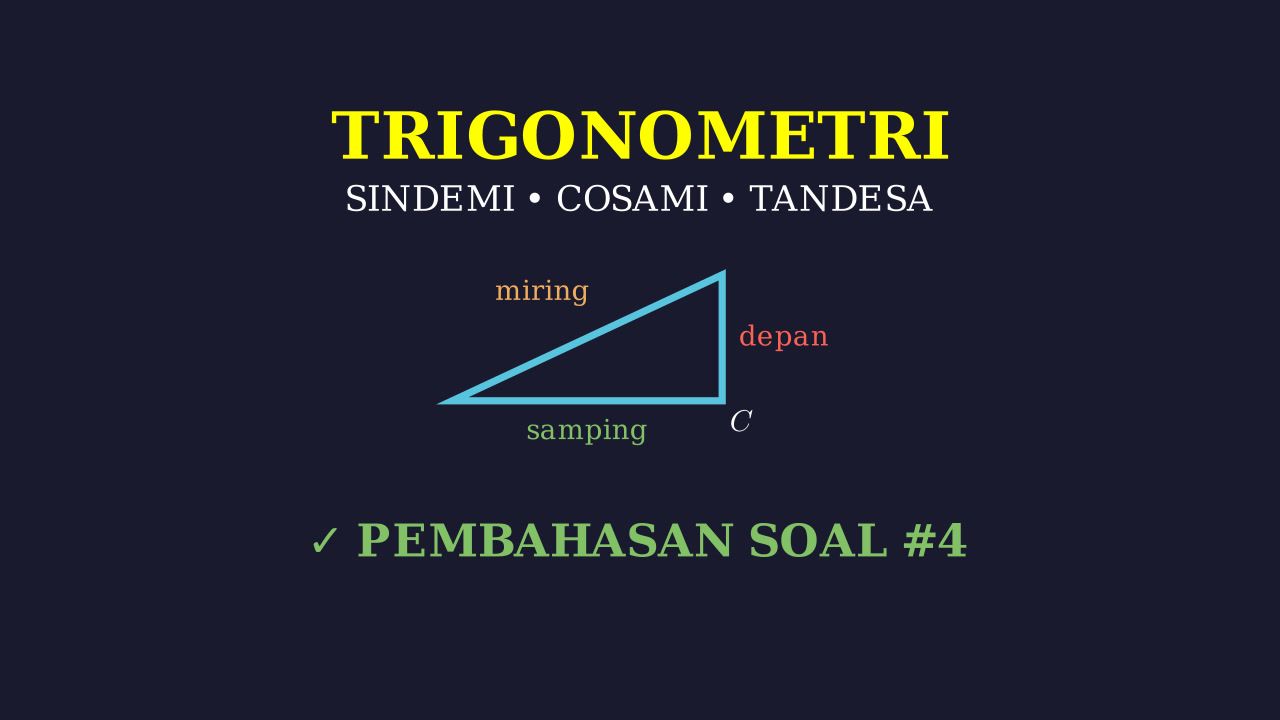 TRIGONOMETRI

SINDEMI • COSAMI • TANDESA

miring

depan

samping

$C$

✓ PEMBAHASAN SOAL #4